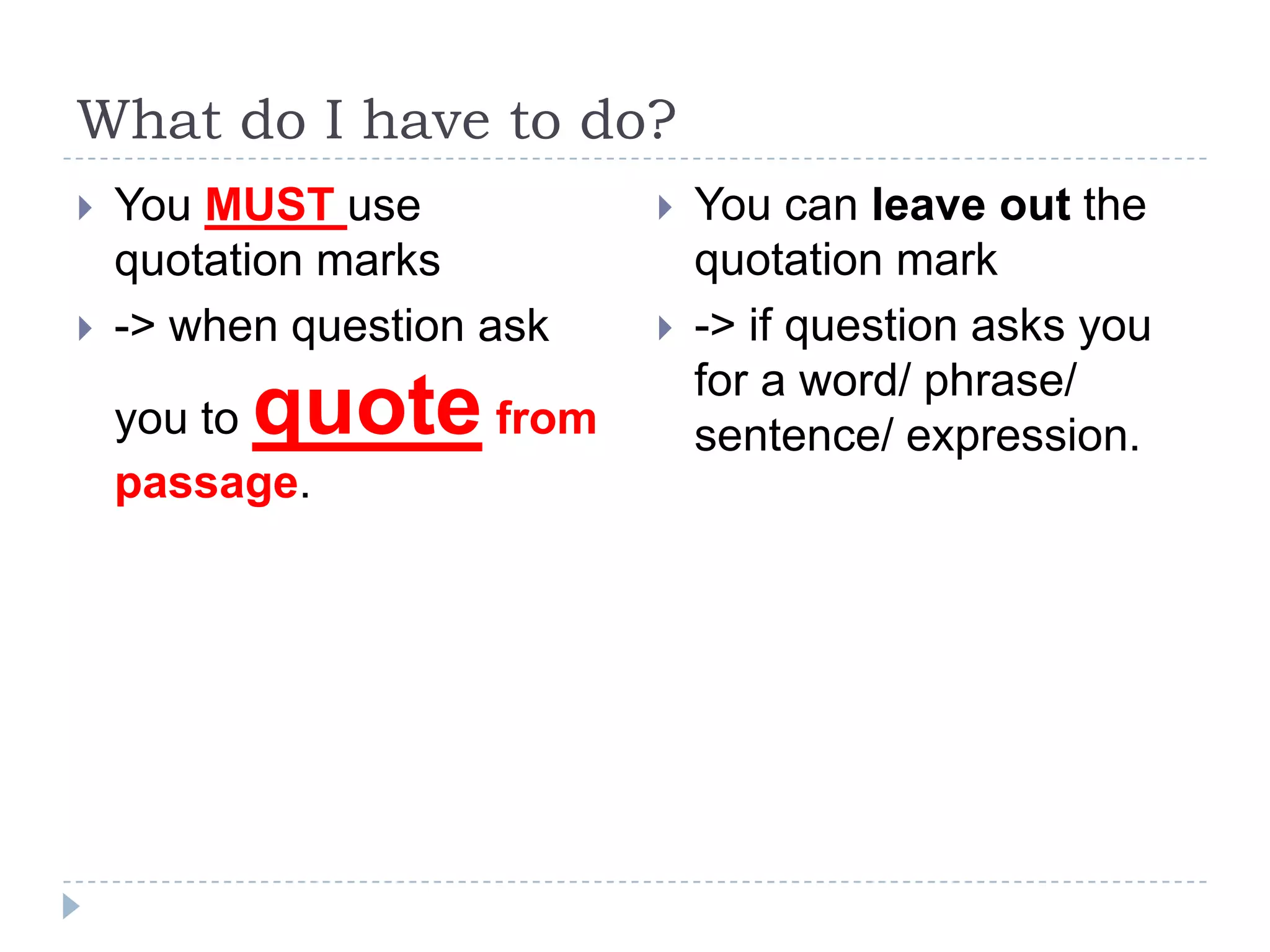 What do I have to do?

You MUST use quotation marks

-> when question ask you to quote from passage.

You can leave out the quotation mark

-> if question asks you for a word/ phrase/ sentence/ expression.